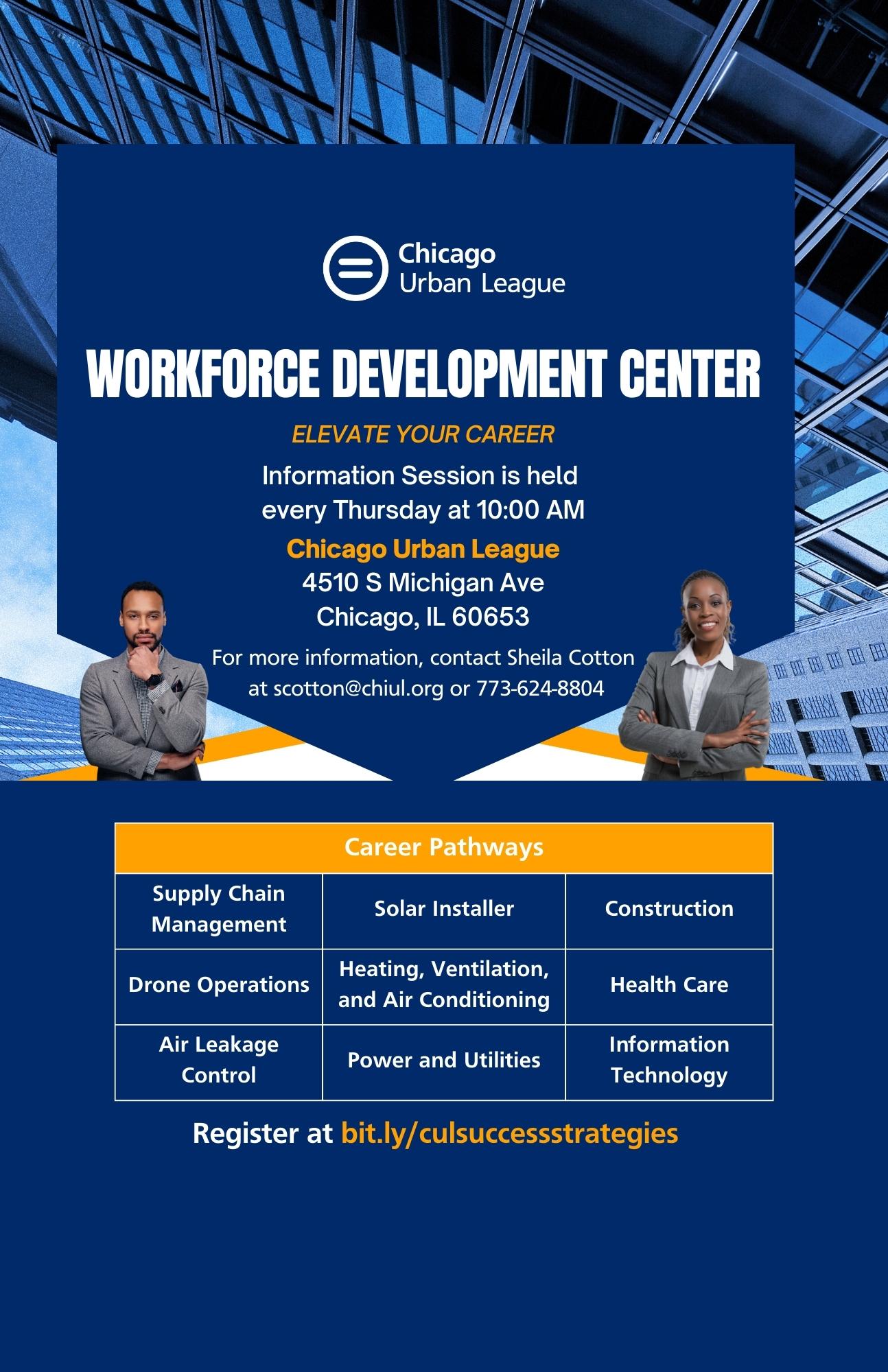 Chicago Urban League

WORKFORCE DEVELOPMENT CENTER

ELEVATE YOUR CAREER

Information Session is held every Thursday at 10:00 AM

Chicago Urban League
4510 S Michigan Ave
Chicago, IL 60653

For more information, contact Sheila Cotton at scotton@chiul.org or 773-624-8804

| Career Pathways | | |
|---|---|---|
| Supply Chain Management | Solar Installer | Construction |
| Drone Operations | Heating, Ventilation, and Air Conditioning | Health Care |
| Air Leakage Control | Power and Utilities | Information Technology |

Register at bit.ly/culsuccessstrategies